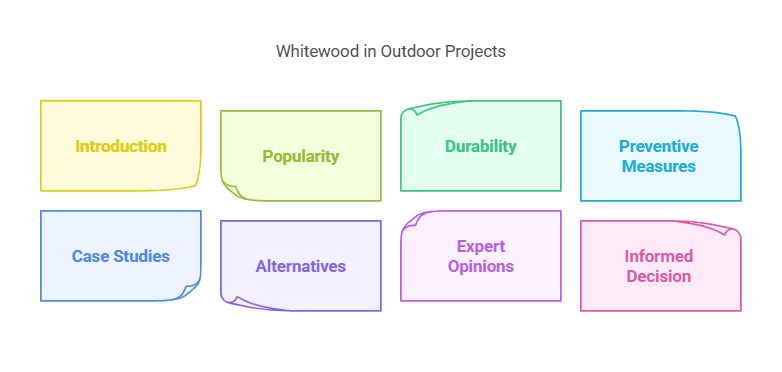 Whitewood in Outdoor Projects

Introduction

Popularity

Durability

Preventive Measures

Case Studies

Alternatives

Expert Opinions

Informed Decision